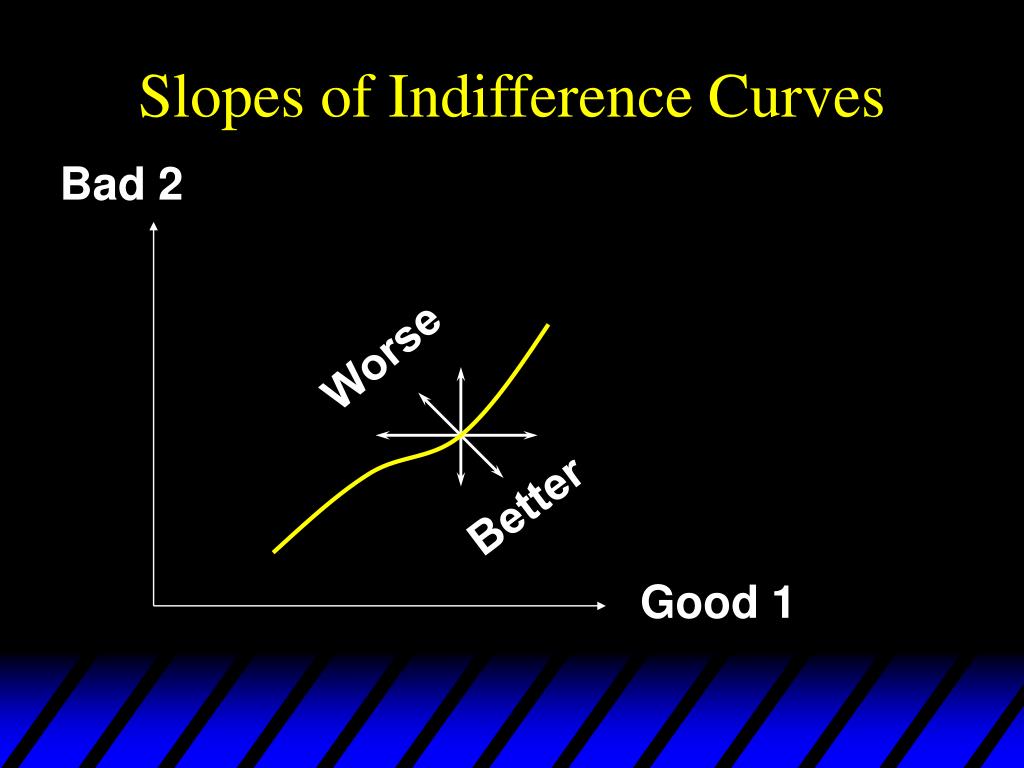 Slopes of Indifference Curves

Bad 2

Worse

Better

Good 1